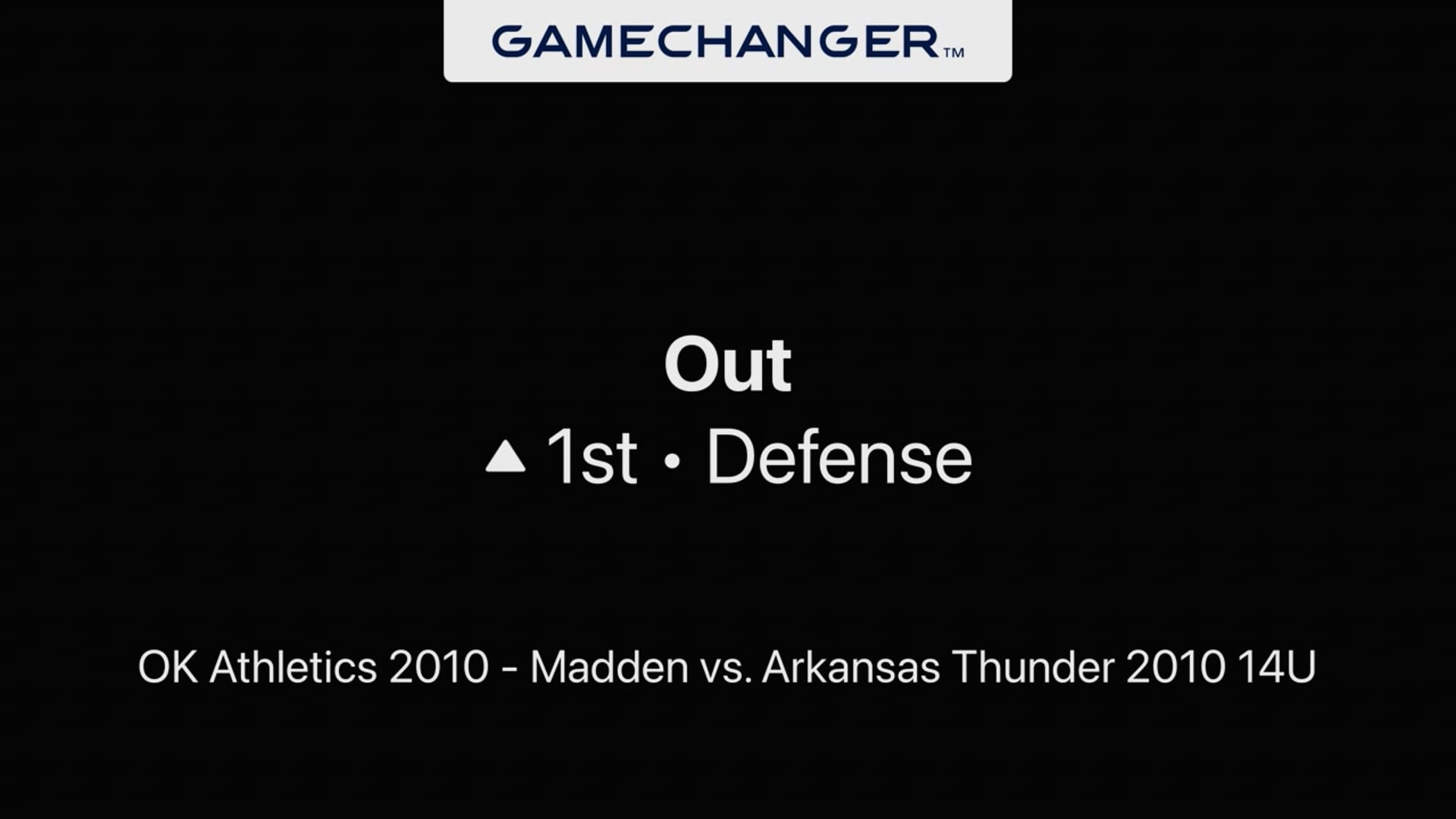 GAMECHANGER™

Out

▲ 1st • Defense

OK Athletics 2010 - Madden vs. Arkansas Thunder 2010 14U